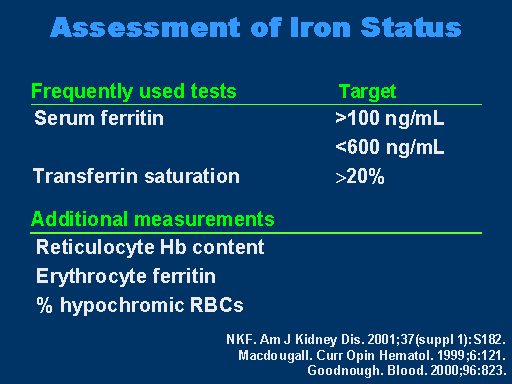 Assessment of Iron Status

| Frequently used tests | Target |
|---|---|
| Serum ferritin | >100 ng/mL |
| | <600 ng/mL |
| Transferrin saturation | >20% |

Additional measurements

Reticulocyte Hb content

Erythrocyte ferritin

% hypochromic RBCs

NKF. Am J Kidney Dis. 2001;37(suppl 1):S182.
Macdougall. Curr Opin Hematol. 1999;6:121.
Goodnough. Blood. 2000;96:823.